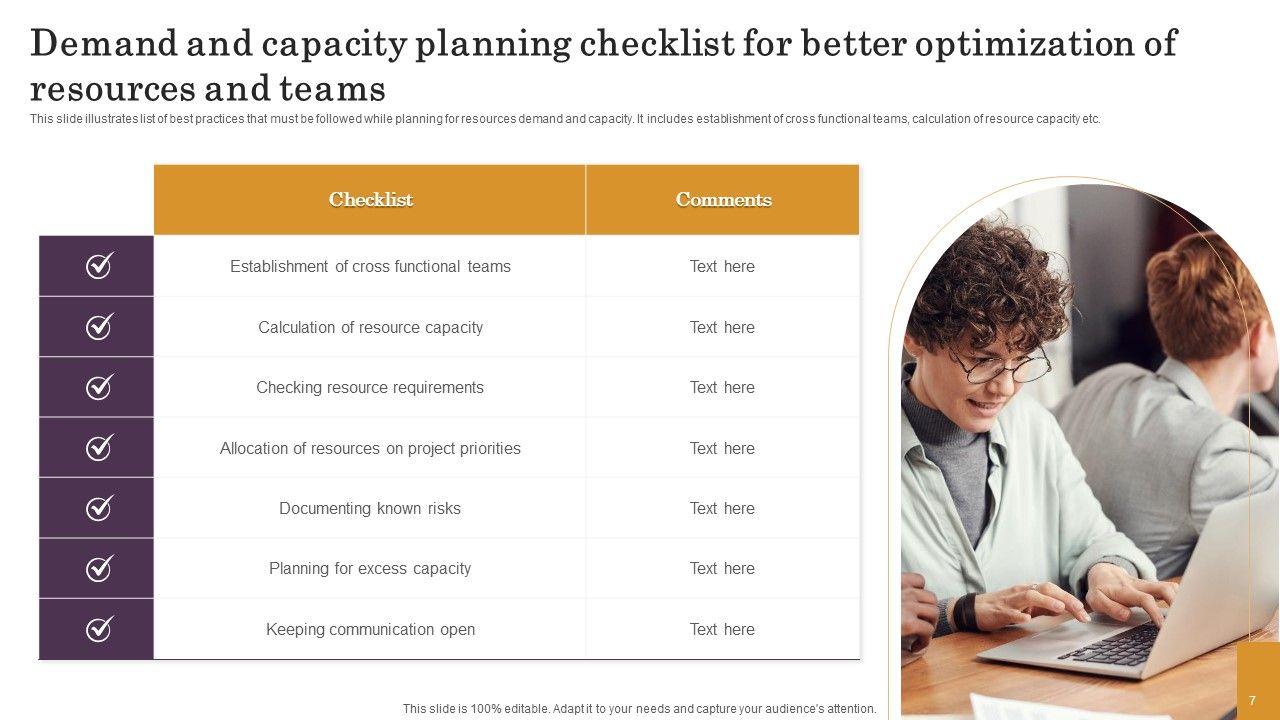 Demand and capacity planning checklist for better optimization of resources and teams

This slide illustrates list of best practices that must be followed while planning for resources demand and capacity. It includes establishment of cross functional teams, calculation of resource capacity etc.

| Checklist | Comments |
|---|---|
| Establishment of cross functional teams | Text here |
| Calculation of resource capacity | Text here |
| Checking resource requirements | Text here |
| Allocation of resources on project priorities | Text here |
| Documenting known risks | Text here |
| Planning for excess capacity | Text here |
| Keeping communication open | Text here |

This slide is 100% editable. Adapt it to your needs and capture your audience's attention.

7